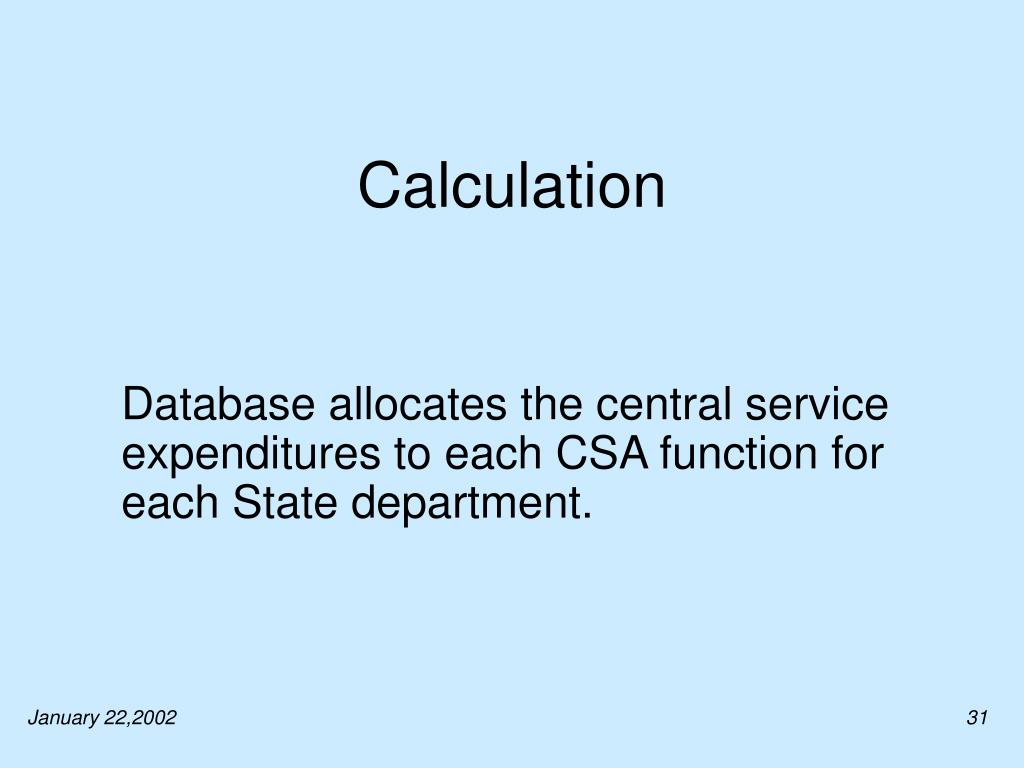 Calculation

Database allocates the central service expenditures to each CSA function for each State department.

January 22,2002

31